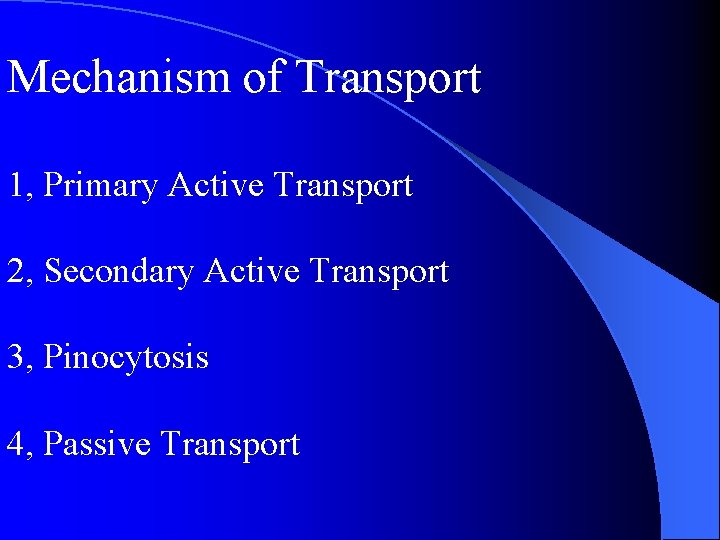 Mechanism of Transport

1, Primary Active Transport

2, Secondary Active Transport

3, Pinocytosis

4, Passive Transport